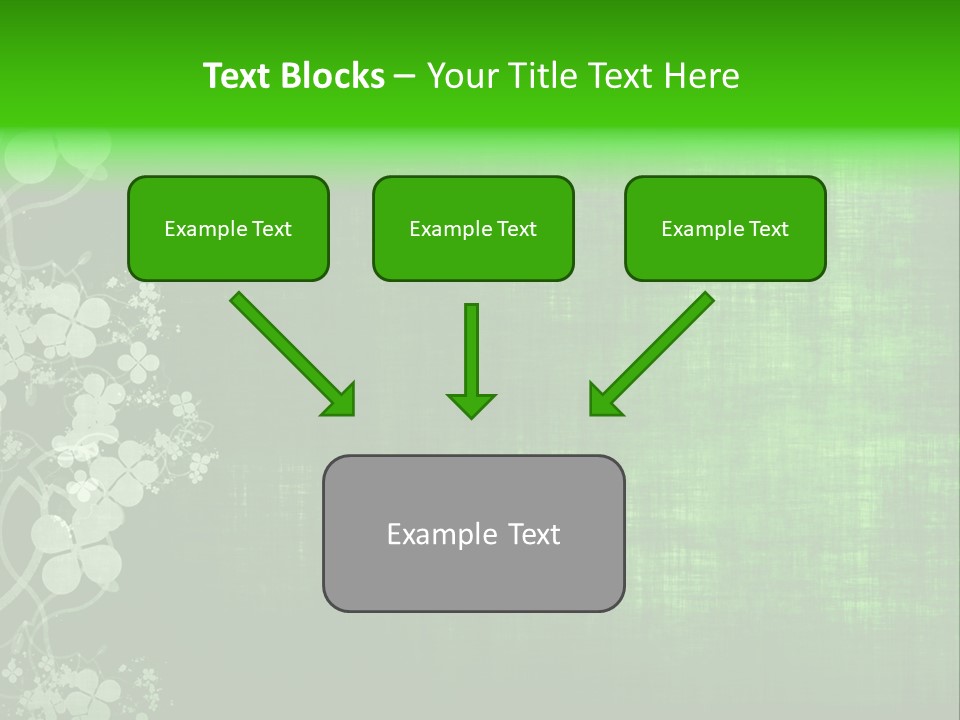 Text Blocks – Your Title Text Here

Example Text

Example Text

Example Text

Example Text